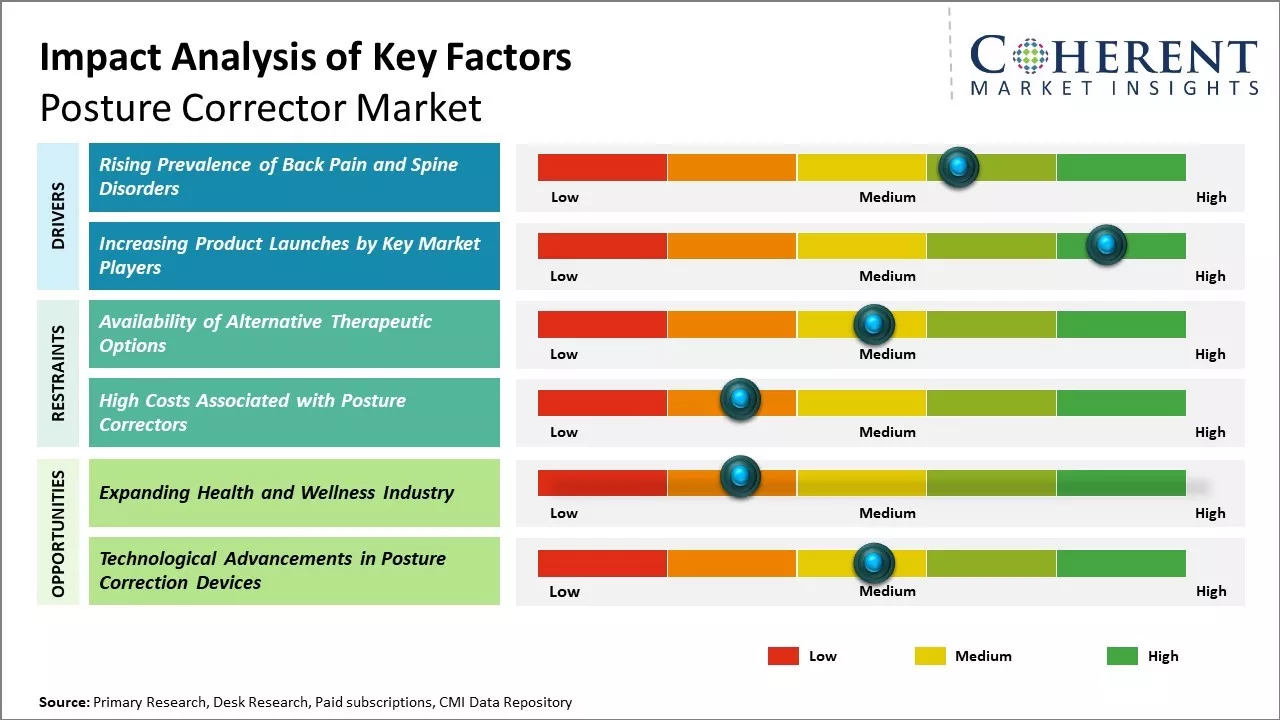 Impact Analysis of Key Factors
Posture Corrector Market

COHERENT
MARKET INSIGHTS

DRIVERS

Rising Prevalence of Back Pain and Spine Disorders
Low Medium High

Increasing Product Launches by Key Market Players
Low Medium High

RESTRAINTS

Availability of Alternative Therapeutic Options
Low Medium High

High Costs Associated with Posture Correctors
Low Medium High

OPPORTUNITIES

Expanding Health and Wellness Industry
Low Medium High

Technological Advancements in Posture Correction Devices
Low Medium High

Low Medium High

Source: Primary Research, Desk Research, Paid subscriptions, CMI Data Repository